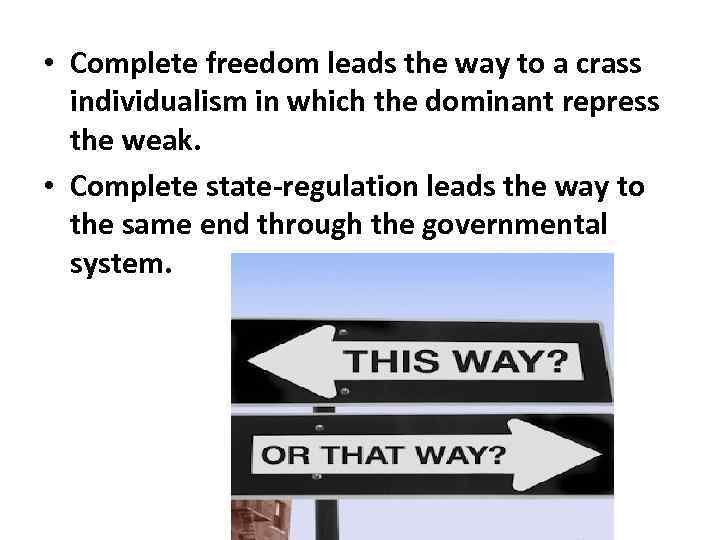 • Complete freedom leads the way to a crass individualism in which the dominant repress the weak.

• Complete state-regulation leads the way to the same end through the governmental system.

THIS WAY?

OR THAT WAY?